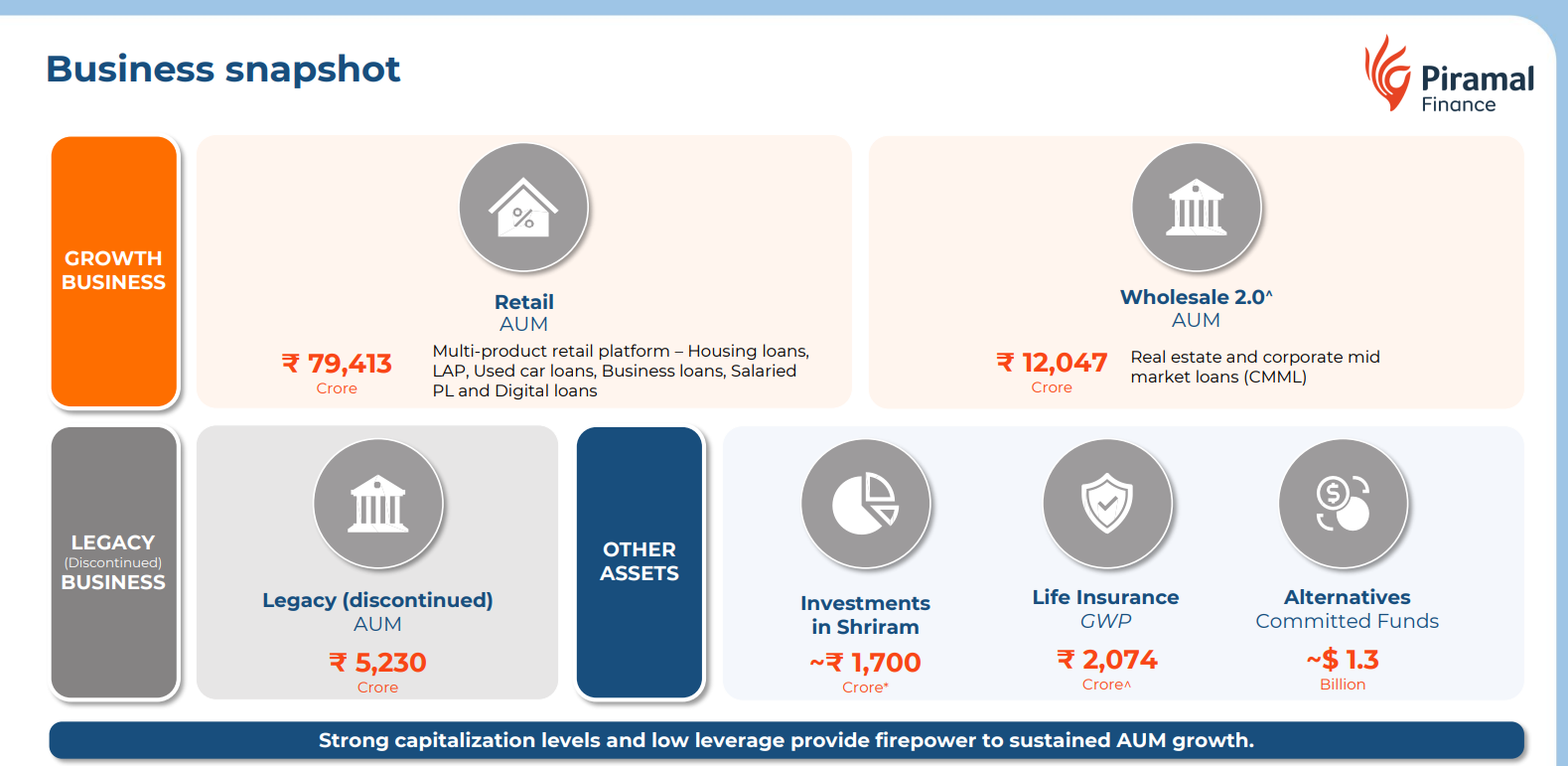 Business snapshot

Piramal Finance

GROWTH BUSINESS

Retail
AUM

₹ 79,413
Crore

Multi-product retail platform – Housing loans, LAP, Used car loans, Business loans, Salaried PL and Digital loans

Wholesale 2.0^
AUM

₹ 12,047
Crore

Real estate and corporate mid market loans (CMML)

LEGACY
(Discontinued)
BUSINESS

Legacy (discontinued)
AUM

₹ 5,230
Crore

OTHER ASSETS

Investments in Shriram
~₹ 1,700
Crore*

Life Insurance
GWP
₹ 2,074
Crore^

Alternatives
Committed Funds
~$ 1.3
Billion

Strong capitalization levels and low leverage provide firepower to sustained AUM growth.